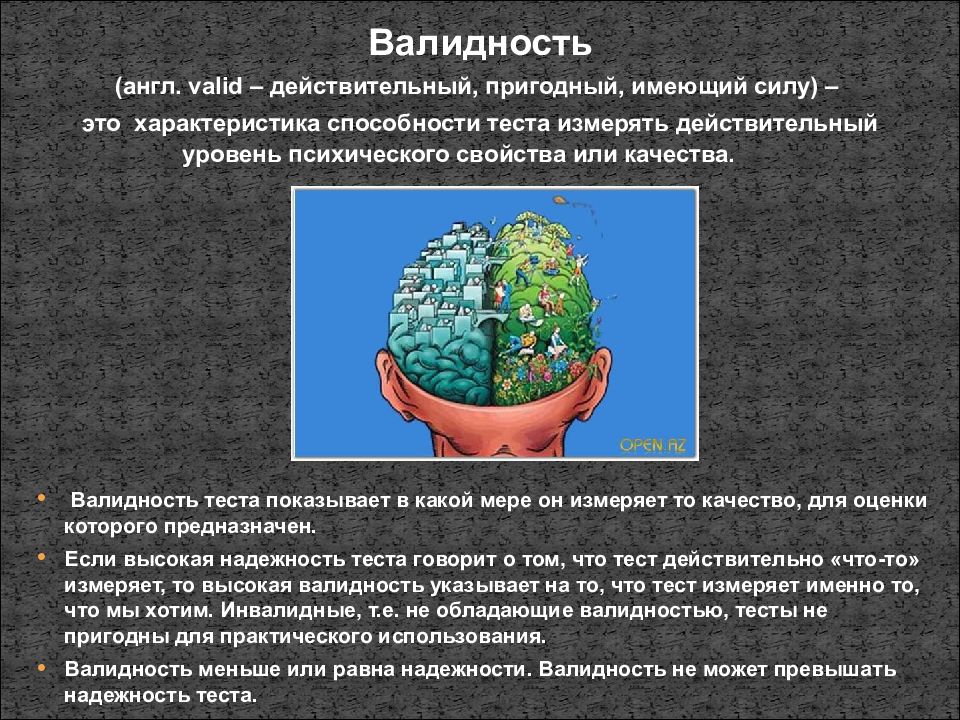 Валидность

(англ. valid – действительный, пригодный, имеющий силу) – это характеристика способности теста измерять действительный уровень психического свойства или качества.

OPEN.AZ

• Валидность теста показывает в какой мере он измеряет то качество, для оценки которого предназначен.

• Если высокая надежность теста говорит о том, что тест действительно «что-то» измеряет, то высокая валидность указывает на то, что тест измеряет именно то, что мы хотим. Инвалидные, т.е. не обладающие валидностью, тесты не пригодны для практического использования.

• Валидность меньше или равна надежности. Валидность не может превышать надежность теста.